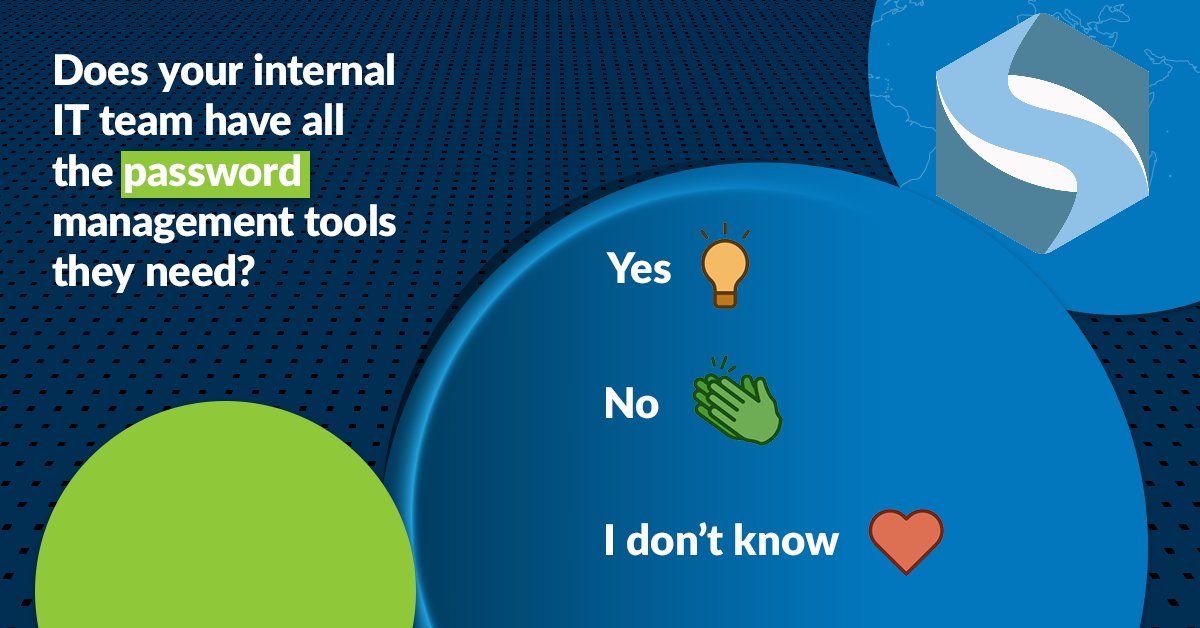 Does your internal IT team have all the password management tools they need?

Yes

No

I don't know